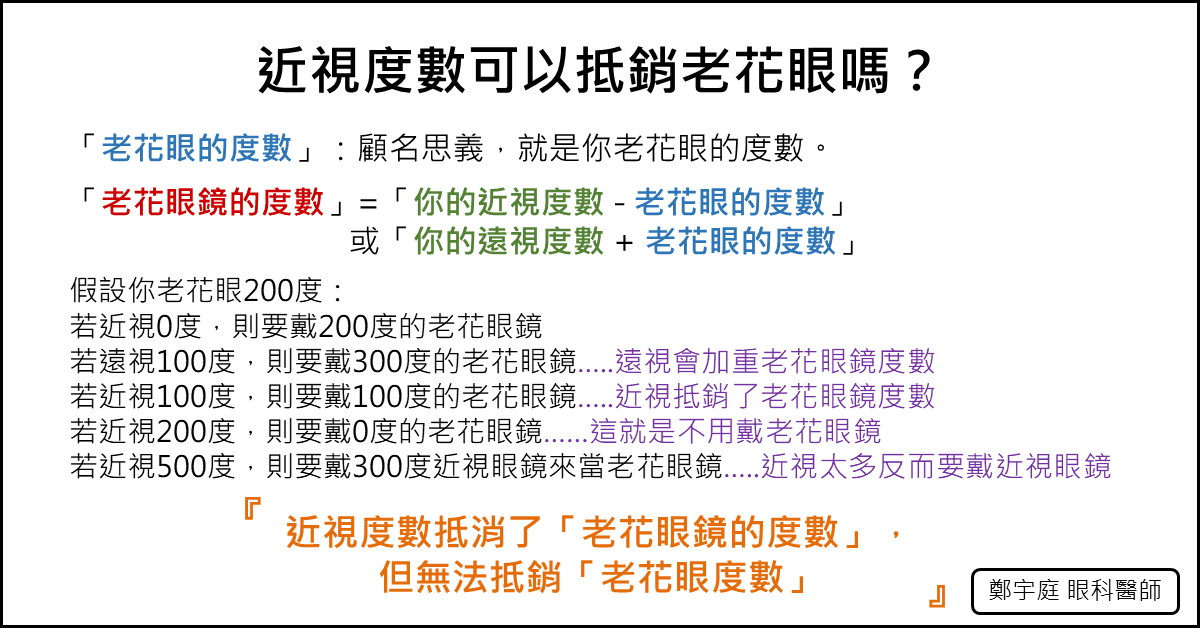 近視度數可以抵銷老花眼嗎？

「老花眼的度數」：顧名思義，就是你老花眼的度數。

「老花眼鏡的度數」=「你的近視度數 - 老花眼的度數」
或「你的遠視度數 + 老花眼的度數」

假設你老花眼200度：
若近視0度，則要戴200度的老花眼鏡
若遠視100度，則要戴300度的老花眼鏡.....遠視會加重老花眼鏡度數
若近視100度，則要戴100度的老花眼鏡.....近視抵銷了老花眼鏡度數
若近視200度，則要戴0度的老花眼鏡......這就是不用戴老花眼鏡
若近視500度，則要戴300度近視眼鏡來當老花眼鏡.....近視太多反而要戴近視眼鏡

『 近視度數抵消了「老花眼鏡的度數」，
但無法抵銷「老花眼度數」 』

鄭宇庭 眼科醫師